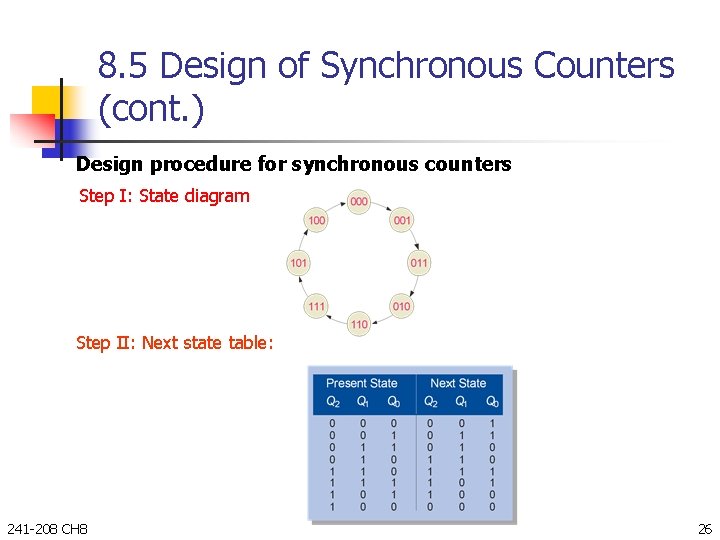 8.5 Design of Synchronous Counters (cont.)

Design procedure for synchronous counters

Step I: State diagram

000
001
011
010
110
111
101
100

Step II: Next state table:

| Present State | | | Next State | | |
|---|---|---|---|---|---|
| $Q_2$ | $Q_1$ | $Q_0$ | $Q_2$ | $Q_1$ | $Q_0$ |
| 0 | 0 | 0 | 0 | 0 | 1 |
| 0 | 0 | 1 | 0 | 1 | 1 |
| 0 | 1 | 1 | 0 | 1 | 0 |
| 0 | 1 | 0 | 1 | 1 | 0 |
| 1 | 1 | 0 | 1 | 1 | 1 |
| 1 | 1 | 1 | 1 | 0 | 1 |
| 1 | 0 | 1 | 1 | 0 | 0 |
| 1 | 0 | 0 | 0 | 0 | 0 |

241-208 CH8

26